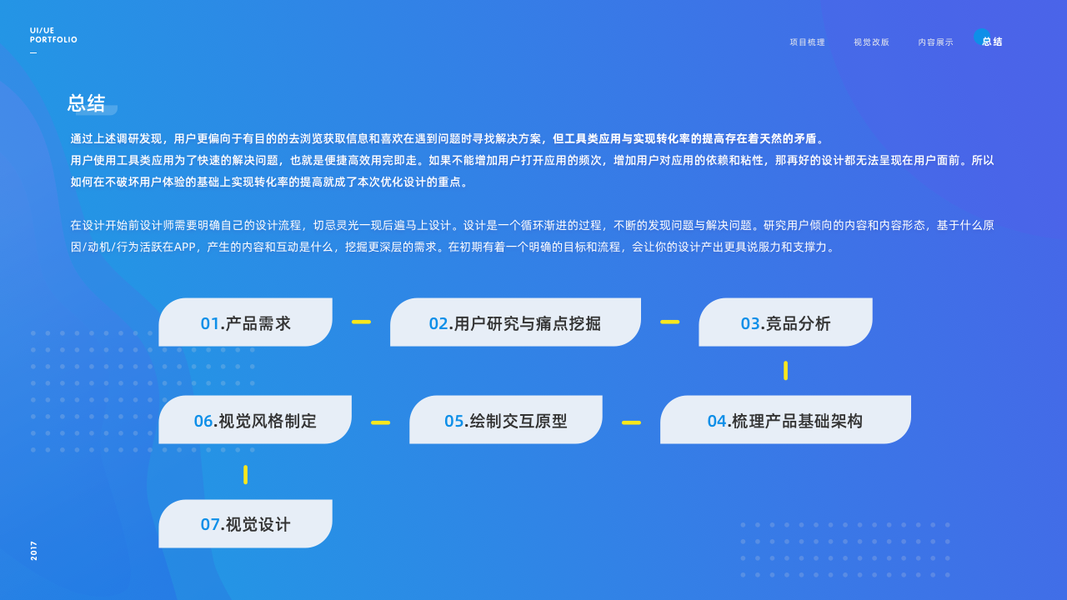 UI/UE
PORTFOLIO

项目梳理 视觉改版 内容展示 总结

总结

通过上述调研发现，用户更偏向于有目的的去浏览获取信息和喜欢在遇到问题时寻找解决方案，但工具类应用与实现转化率的提高存在着天然的矛盾。
用户使用工具类应用为了快速的解决问题，也就是便捷高效用完即走。如果不能增加用户打开应用的频次，增加用户对应用的依赖和粘性，那再好的设计都无法呈现在用户面前。所以如何在不破坏用户体验的基础上实现转化率的提高就成了本次优化设计的重点。

在设计开始前设计师需要明确自己的设计流程，切忌灵光一现后遍马上设计。设计是一个循环渐进的过程，不断的发现问题与解决问题。研究用户倾向的内容和内容形态，基于什么原因/动机/行为活跃在APP，产生的内容和互动是什么，挖掘更深层的需求。在初期有着一个明确的目标和流程，会让你的设计产出更具说服力和支撑力。

01.产品需求

02.用户研究与痛点挖掘

03.竞品分析

04.梳理产品基础架构

05.绘制交互原型

06.视觉风格制定

07.视觉设计

2017